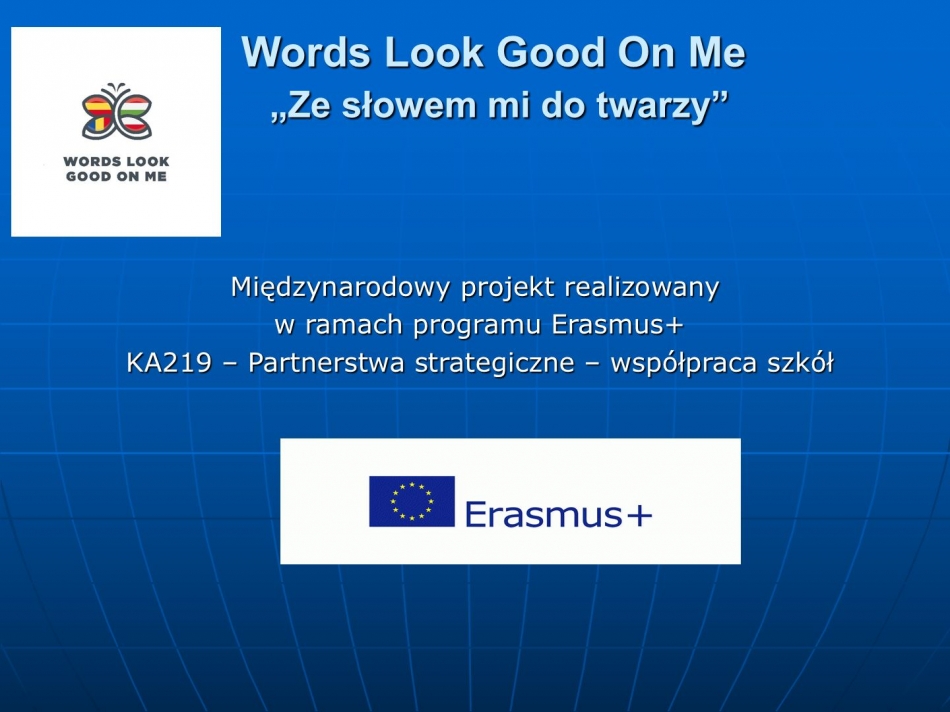 WORDS LOOK GOOD ON ME

Words Look Good On Me
„Ze słowem mi do twarzy”

Międzynarodowy projekt realizowany
w ramach programu Erasmus+
KA219 – Partnerstwa strategiczne – współpraca szkół

Erasmus+